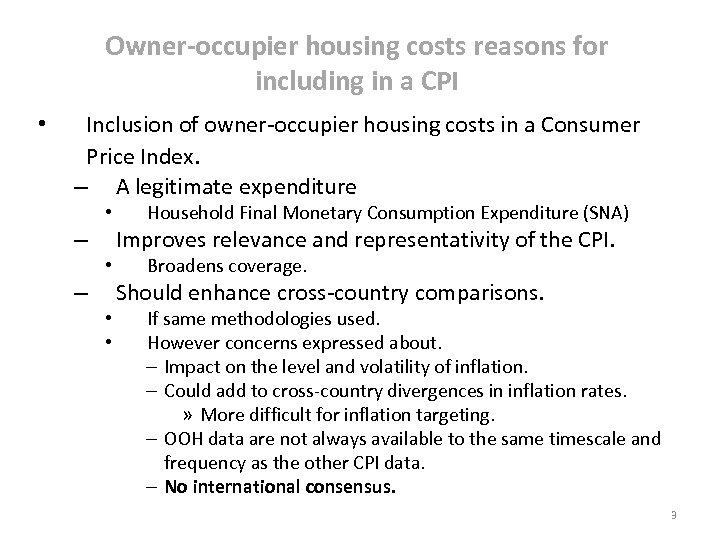 Owner-occupier housing costs reasons for including in a CPI

• Inclusion of owner-occupier housing costs in a Consumer Price Index.
– A legitimate expenditure
• Household Final Monetary Consumption Expenditure (SNA)
– Improves relevance and representativity of the CPI.
• Broadens coverage.
– Should enhance cross-country comparisons.
• If same methodologies used.
• However concerns expressed about.
– Impact on the level and volatility of inflation.
– Could add to cross-country divergences in inflation rates.
» More difficult for inflation targeting.
– OOH data are not always available to the same timescale and frequency as the other CPI data.
– No international consensus.

9